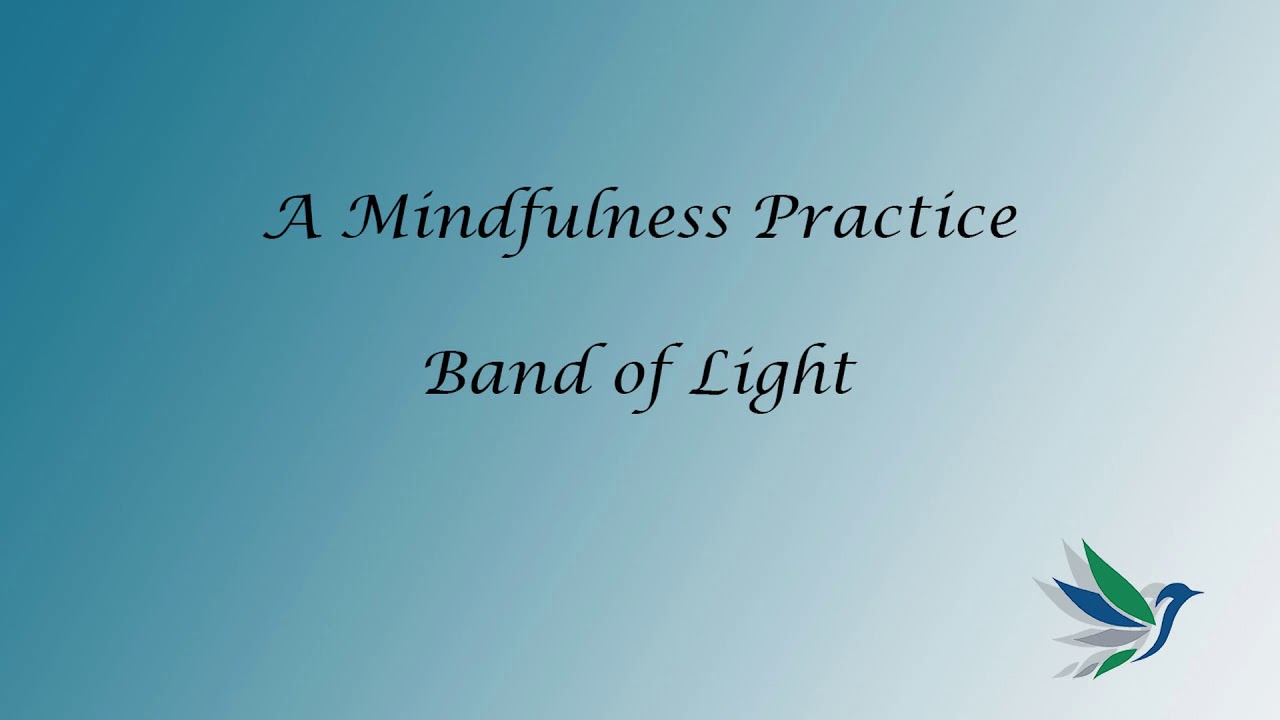 A Mindfulness Practice

Band of Light